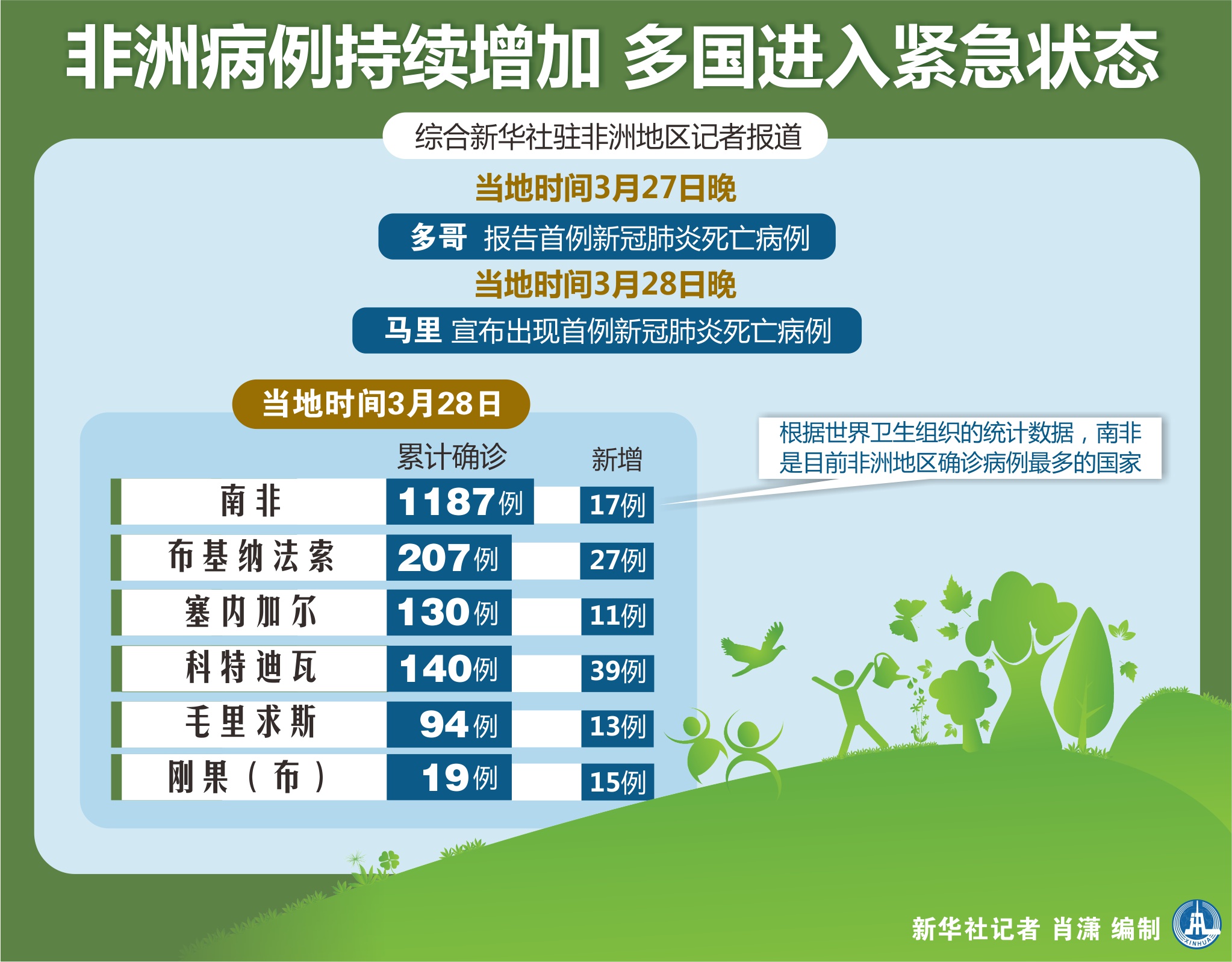 非洲病例持续增加 多国进入紧急状态

综合新华社驻非洲地区记者报道

当地时间3月27日晚

多哥 报告首例新冠肺炎死亡病例

当地时间3月28日晚

马里 宣布出现首例新冠肺炎死亡病例

当地时间3月28日

| | 累计确诊 | 新增 |
|---|---|---|
| 南非 | 1187例 | 17例 |
| 布基纳法索 | 207例 | 27例 |
| 塞内加尔 | 130例 | 11例 |
| 科特迪瓦 | 140例 | 39例 |
| 毛里求斯 | 94例 | 13例 |
| 刚果（布） | 19例 | 15例 |

根据世界卫生组织的统计数据，南非是目前非洲地区确诊病例最多的国家

新华社记者 肖潇 编制

XINHUA